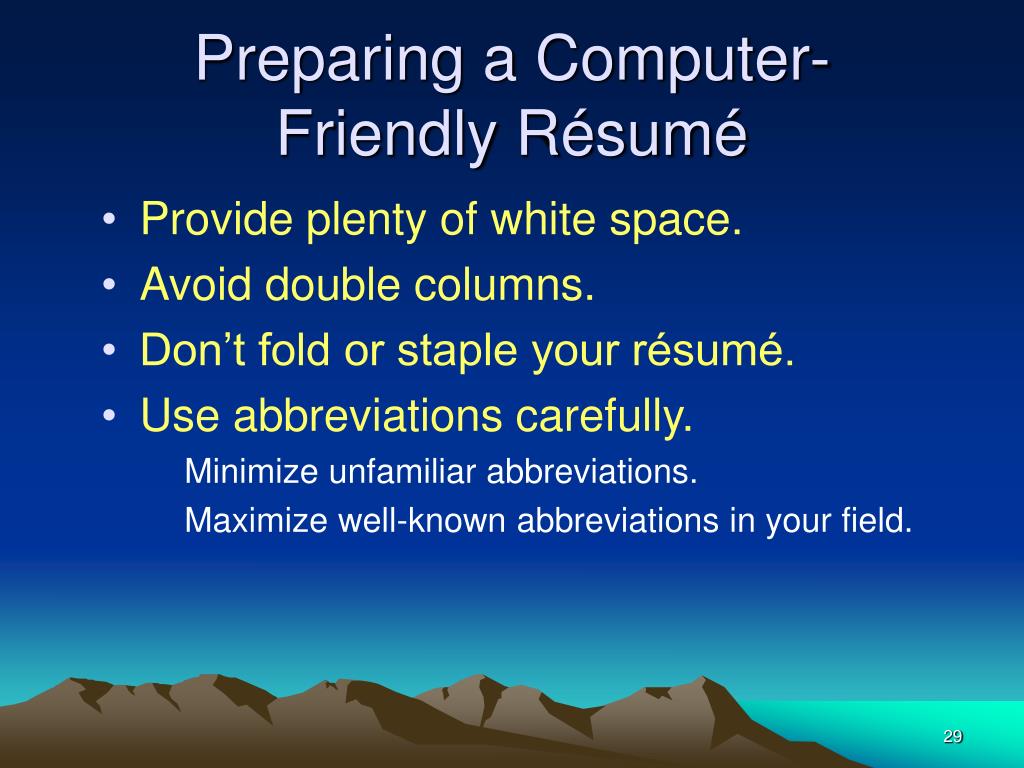 Preparing a Computer-Friendly Résumé

• Provide plenty of white space.
• Avoid double columns.
• Don’t fold or staple your résumé.
• Use abbreviations carefully.
Minimize unfamiliar abbreviations.
Maximize well-known abbreviations in your field.

29